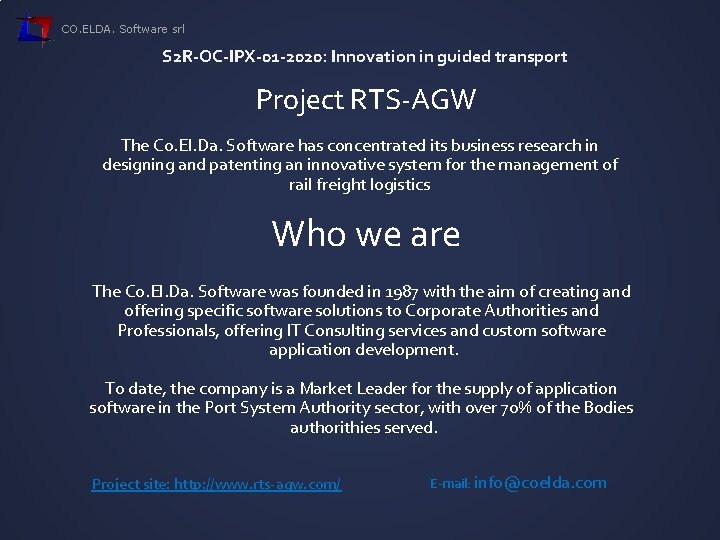 CO.ELDA. Software srl

S2R-OC-IPX-01-2020: Innovation in guided transport

Project RTS-AGW

The Co.El.Da. Software has concentrated its business research in designing and patenting an innovative system for the management of rail freight logistics

Who we are

The Co.El.Da. Software was founded in 1987 with the aim of creating and offering specific software solutions to Corporate Authorities and Professionals, offering IT Consulting services and custom software application development.

To date, the company is a Market Leader for the supply of application software in the Port System Authority sector, with over 70% of the Bodies authorithies served.

Project site: http://www.rts-agw.com/

E-mail: info@coelda.com